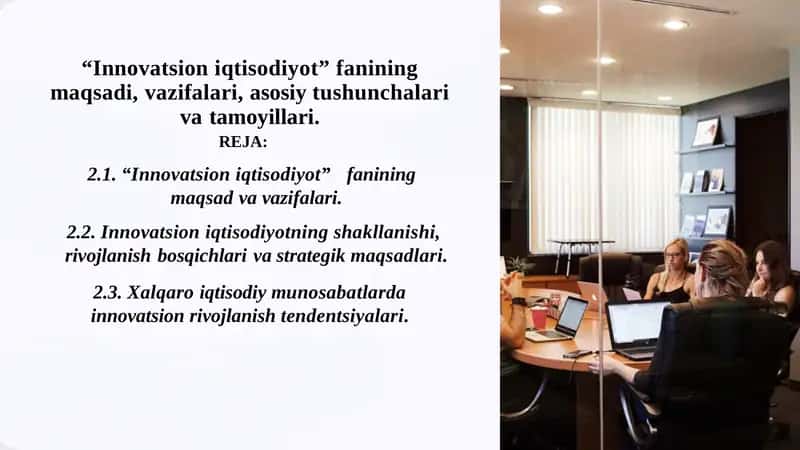 “Innovatsion iqtisodiyot” fanining maqsadi, vazifalari, asosiy tushunchalari va tamoyillari.

REJA:

2.1. “Innovatsion iqtisodiyot” fanining maqsad va vazifalari.

2.2. Innovatsion iqtisodiyotning shakllanishi, rivojlanish bosqichlari va strategik maqsadlari.

2.3. Xalqaro iqtisodiy munosabatlarda innovatsion rivojlanish tendentsiyalari.